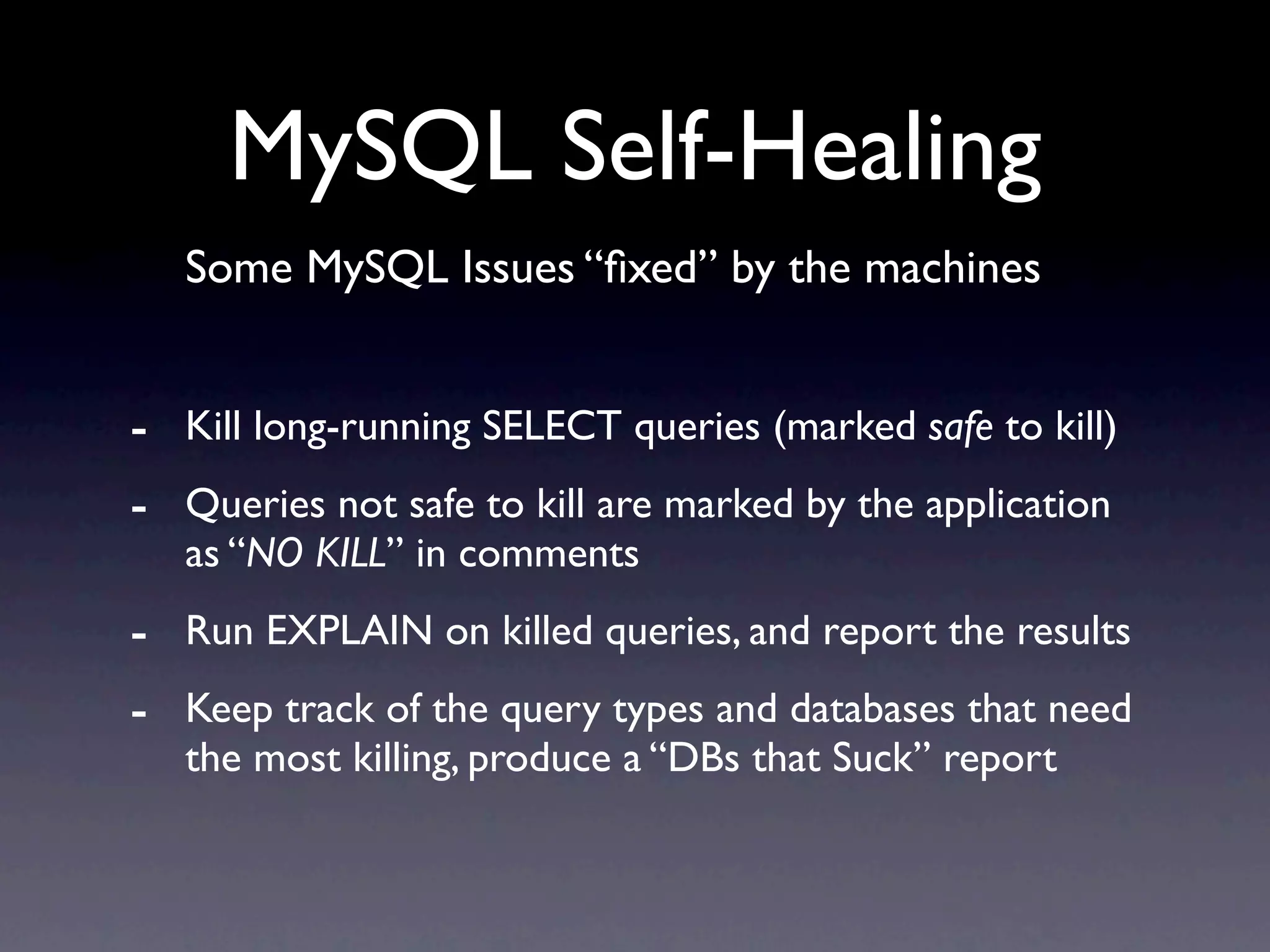 MySQL Self-Healing

Some MySQL Issues “fixed” by the machines

- Kill long-running SELECT queries (marked safe to kill)

- Queries not safe to kill are marked by the application as “NO KILL” in comments

- Run EXPLAIN on killed queries, and report the results

- Keep track of the query types and databases that need the most killing, produce a “DBs that Suck” report